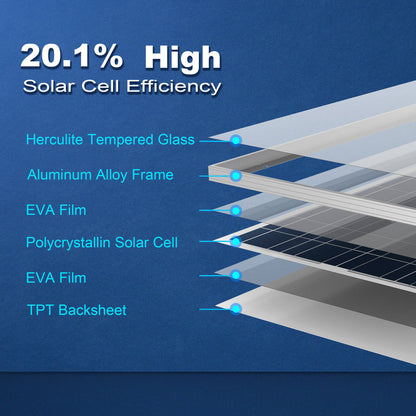 20.1% High
Solar Cell Efficiency

Herculite Tempered Glass

Aluminum Alloy Frame

EVA Film

Polycrystallin Solar Cell

EVA Film

TPT Backsheet